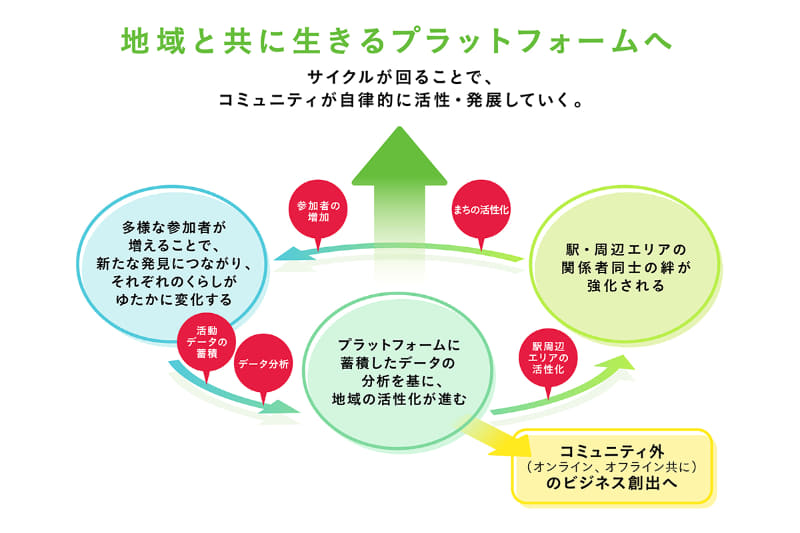 地域と共に生きるプラットフォームへ

サイクルが回ることで、
コミュニティが自律的に活性・発展していく。

参加者の増加

まちの活性化

多様な参加者が増えることで、新たな発見につながり、それぞれのくらしがゆたかに変化する

駅・周辺エリアの関係者同士の絆が強化される

活動データの蓄積

データ分析

プラットフォームに蓄積したデータの分析を基に、地域の活性化が進む

駅周辺エリアの活性化

コミュニティ外
（オンライン、オフライン共に）
のビジネス創出へ